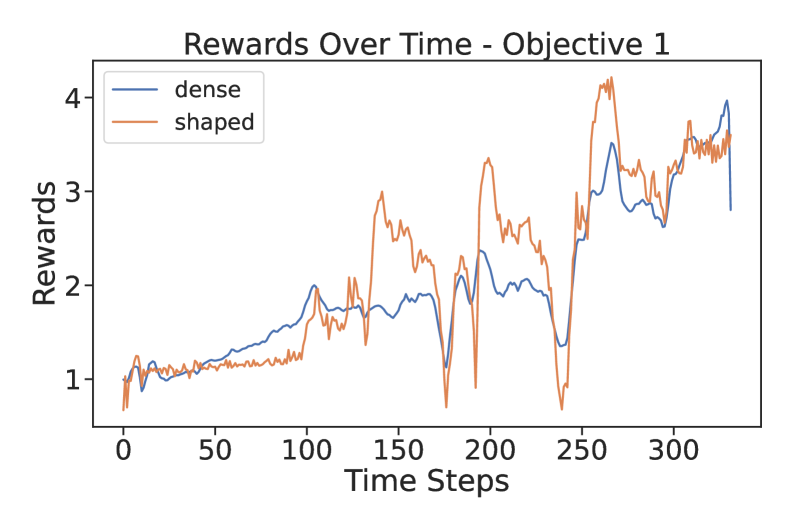 Rewards Over Time - Objective 1

dense
shaped

Rewards

4
3
2
1

0 50 100 150 200 250 300

Time Steps